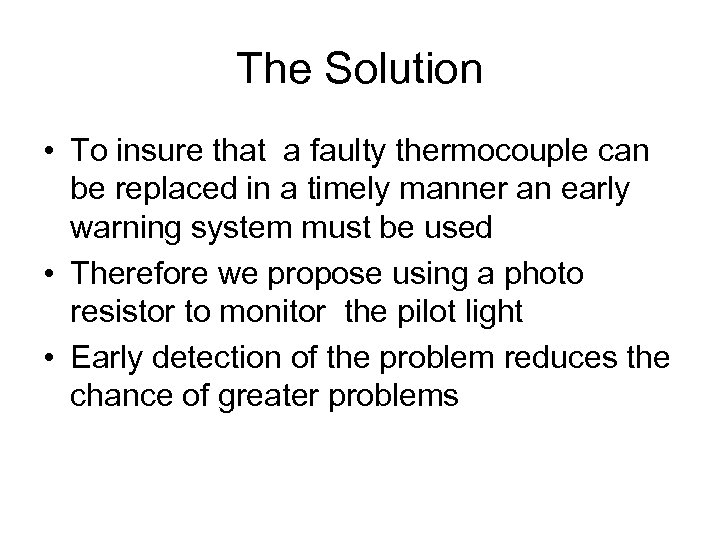 The Solution

• To insure that a faulty thermocouple can be replaced in a timely manner an early warning system must be used

• Therefore we propose using a photo resistor to monitor the pilot light

• Early detection of the problem reduces the chance of greater problems